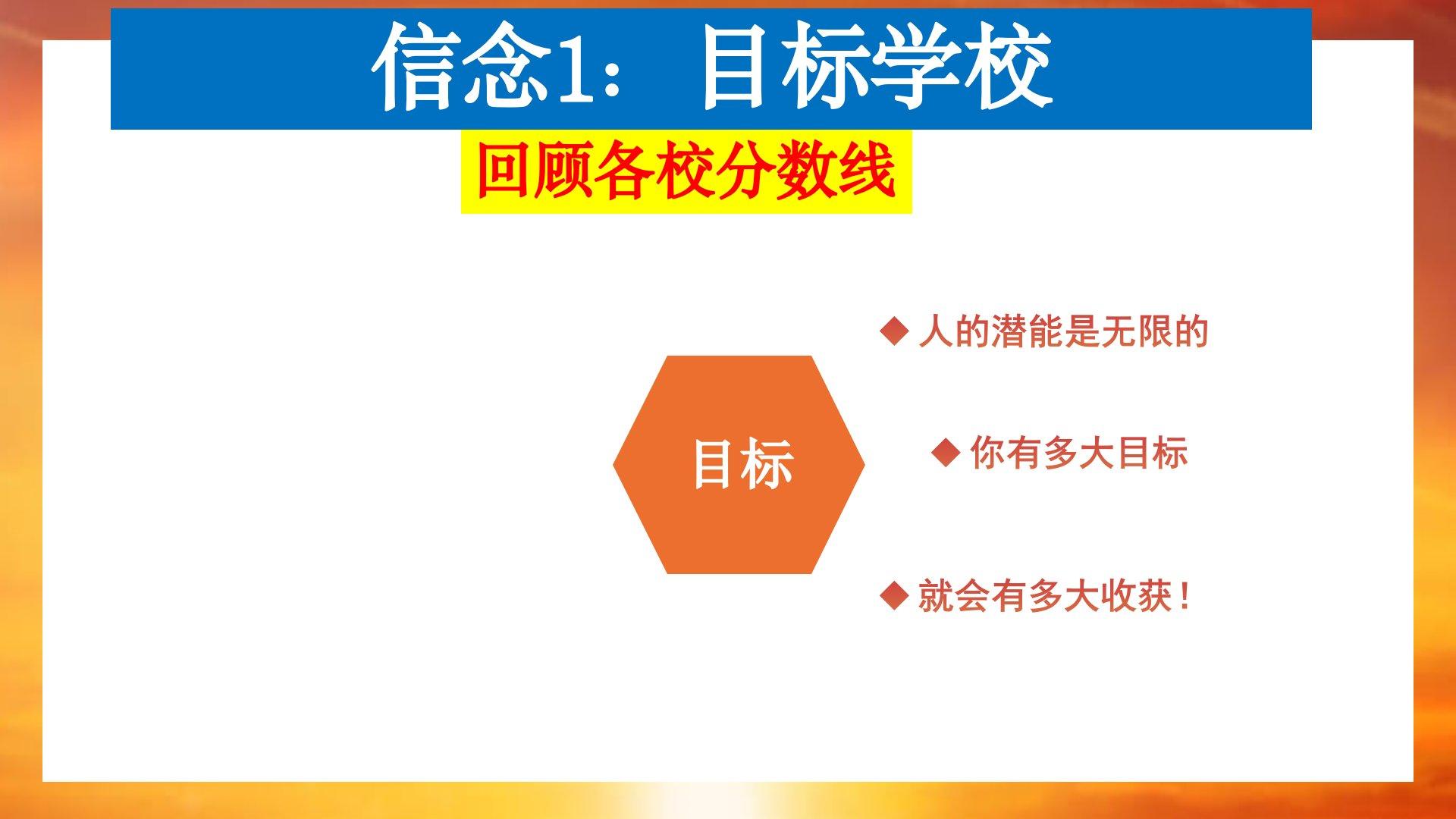 信念1： 目标学校

回顾各校分数线

目标

◆ 人的潜能是无限的

◆ 你有多大目标

◆ 就会有多大收获！